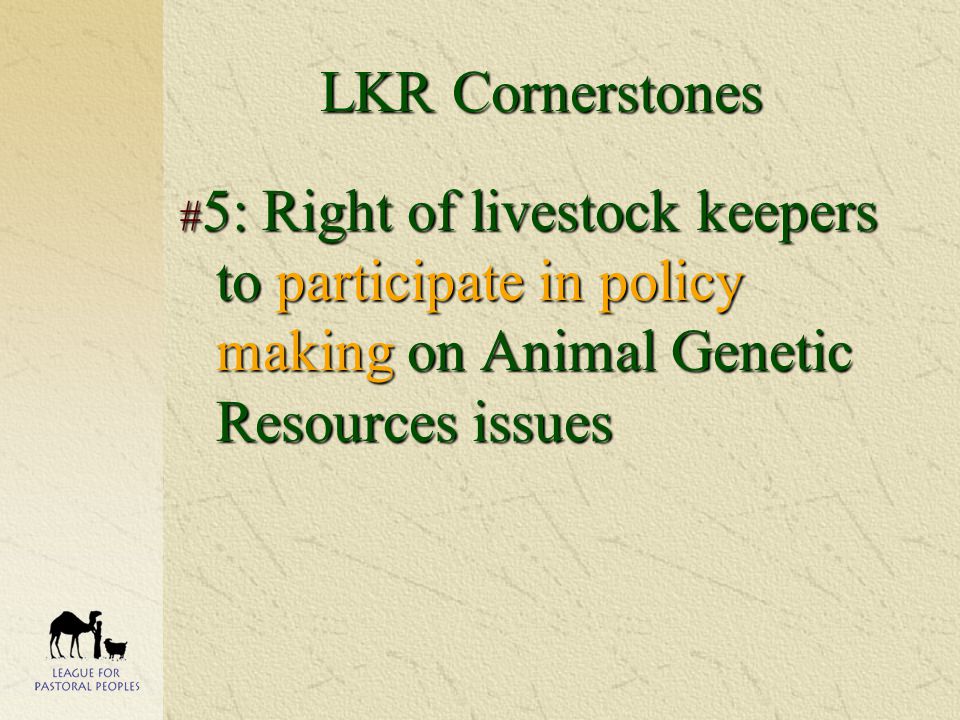 LKR Cornerstones

#5: Right of livestock keepers to participate in policy making on Animal Genetic Resources issues

LEAGUE FOR PASTORAL PEOPLES